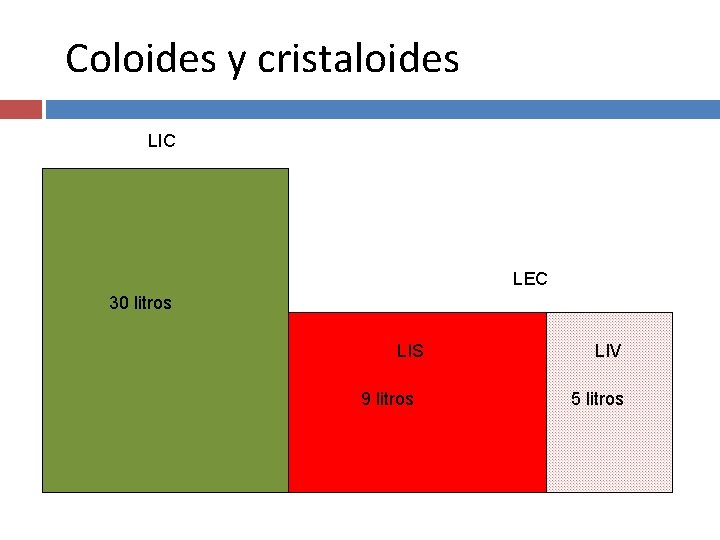 Coloides y cristaloides

LIC

30 litros

LEC

LIS

9 litros

LIV

5 litros